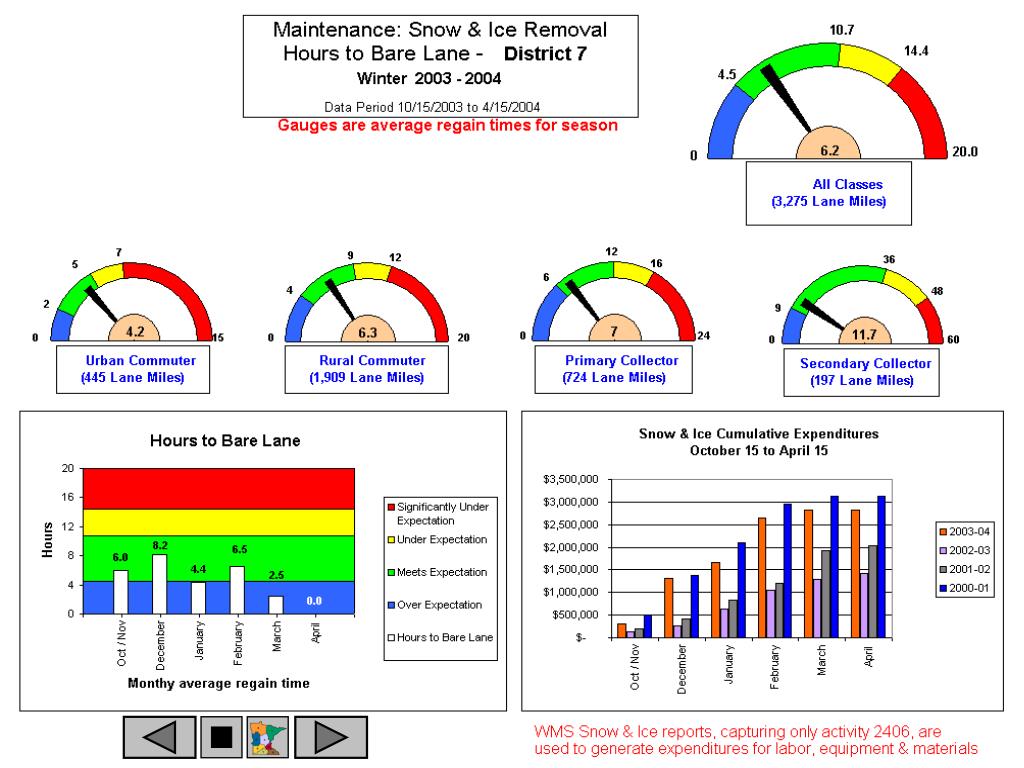 Maintenance: Snow & Ice Removal
Hours to Bare Lane - District 7
Winter 2003 - 2004
Data Period 10/15/2003 to 4/15/2004

Gauges are average regain times for season

0
4.5
10.7
14.4
20.0
6.2
All Classes
(3,275 Lane Miles)

0
2
5
7
15
4.2
Urban Commuter
(445 Lane Miles)

0
4
9
12
20
6.3
Rural Commuter
(1,909 Lane Miles)

0
6
12
16
24
7
Primary Collector
(724 Lane Miles)

0
9
36
48
60
11.7
Secondary Collector
(197 Lane Miles)

Hours to Bare Lane

Hours
20
16
12
8
4
0
6.0
8.2
4.4
6.5
2.5
0.0
Oct / Nov
December
January
February
March
April
Monthy average regain time

Significantly Under Expectation
Under Expectation
Meets Expectation
Over Expectation
Hours to Bare Lane

Snow & Ice Cumulative Expenditures
October 15 to April 15

$3,500,000
$3,000,000
$2,500,000
$2,000,000
$1,500,000
$1,000,000
$500,000
$-
Oct / Nov
December
January
February
March
April

2003-04
2002-03
2001-02
2000-01

WMS Snow & Ice reports, capturing only activity 2406, are used to generate expenditures for labor, equipment & materials